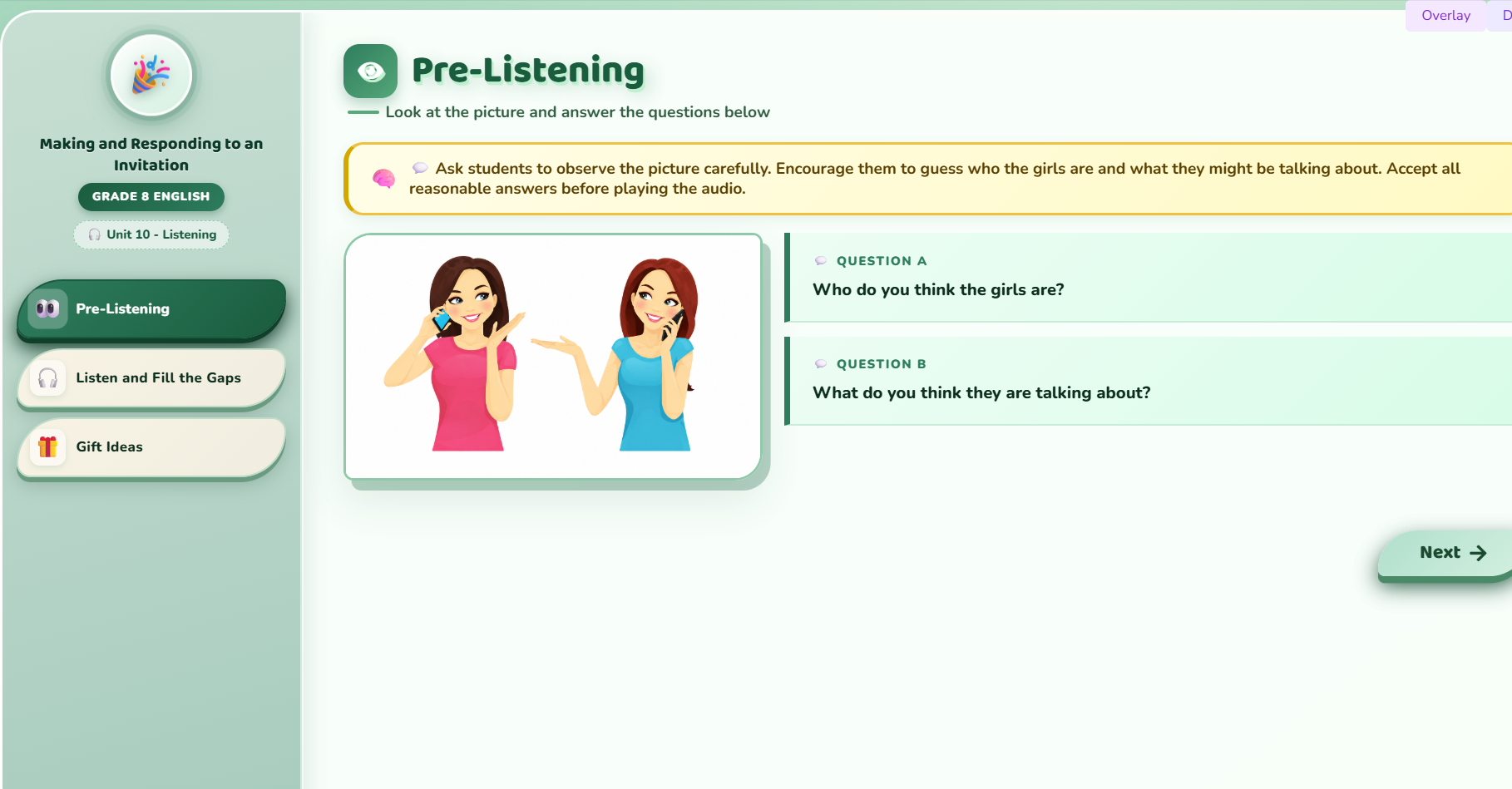 Overlay D

Making and Responding to an Invitation

GRADE 8 ENGLISH

Unit 10 - Listening

Pre-Listening

Listen and Fill the Gaps

Gift Ideas

Pre-Listening

Look at the picture and answer the questions below

Ask students to observe the picture carefully. Encourage them to guess who the girls are and what they might be talking about. Accept all reasonable answers before playing the audio.

QUESTION A

Who do you think the girls are?

QUESTION B

What do you think they are talking about?

Next